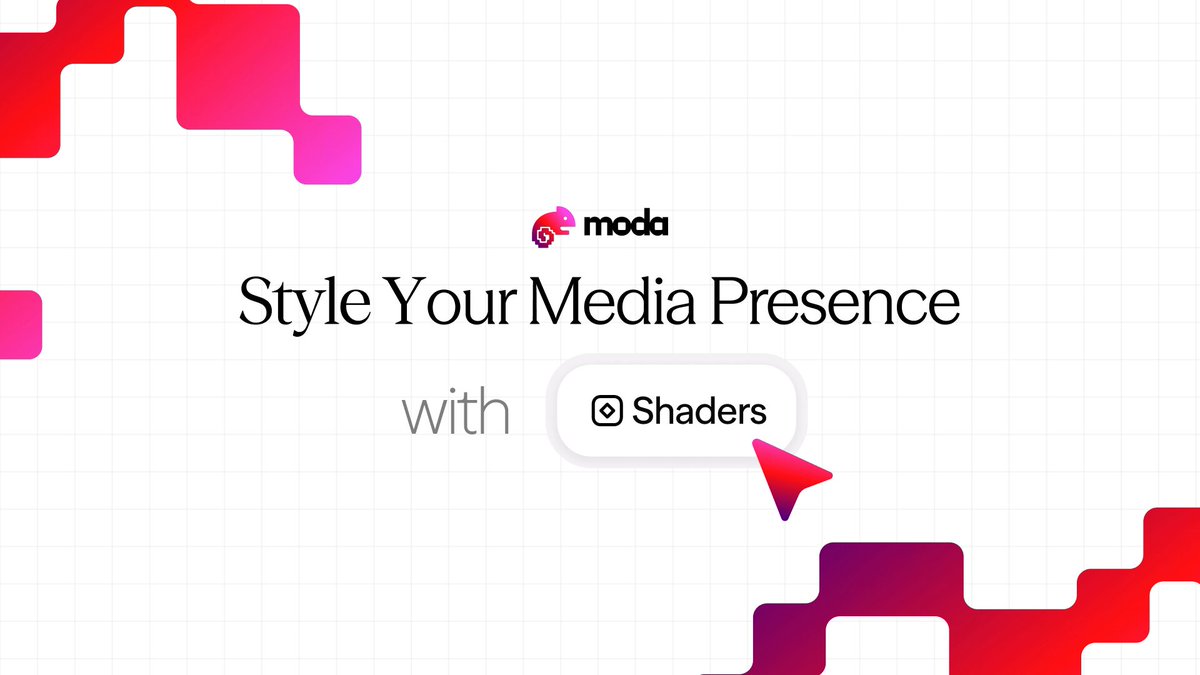 moda

Style Your Media Presence

with Shaders